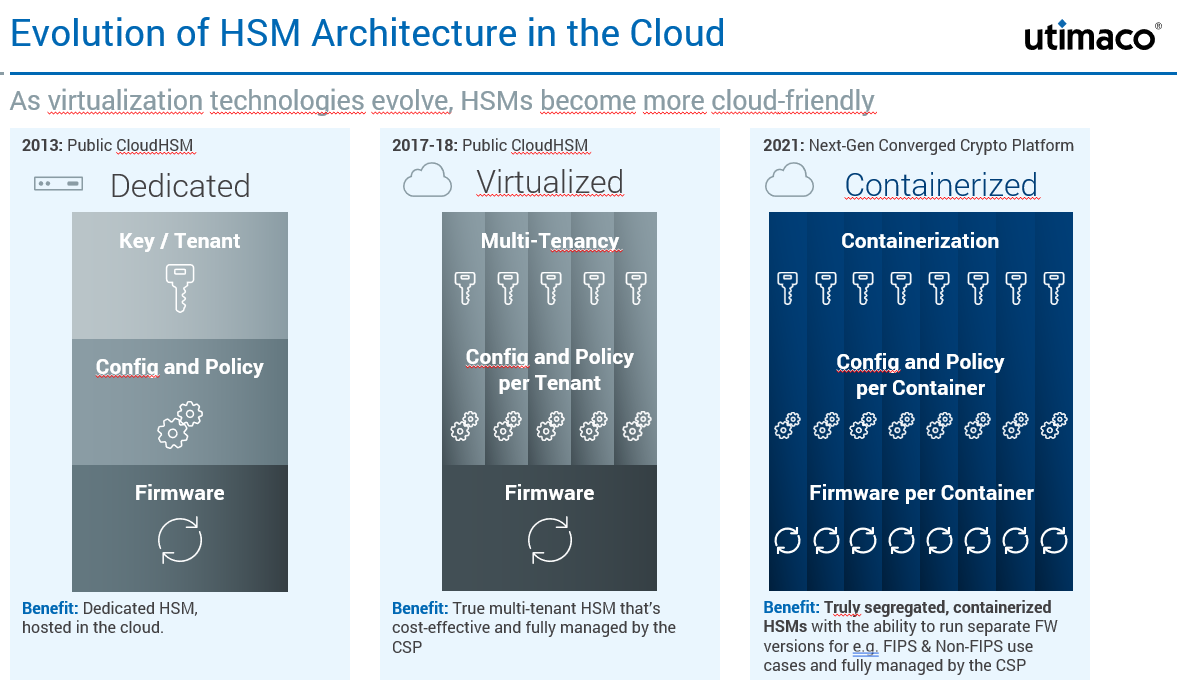 Evolution of HSM Architecture in the Cloud

utimaco®

As virtualization technologies evolve, HSMs become more cloud-friendly

2013: Public CloudHSM

Dedicated

Key / Tenant

Config and Policy

Firmware

Benefit: Dedicated HSM, hosted in the cloud.

2017-18: Public CloudHSM

Virtualized

Multi-Tenancy

Config and Policy per Tenant

Firmware

Benefit: True multi-tenant HSM that's cost-effective and fully managed by the CSP

2021: Next-Gen Converged Crypto Platform

Containerized

Containerization

Config and Policy per Container

Firmware per Container

Benefit: Truly segregated, containerized HSMs with the ability to run separate FW versions for e.g. FIPS & Non-FIPS use cases and fully managed by the CSP